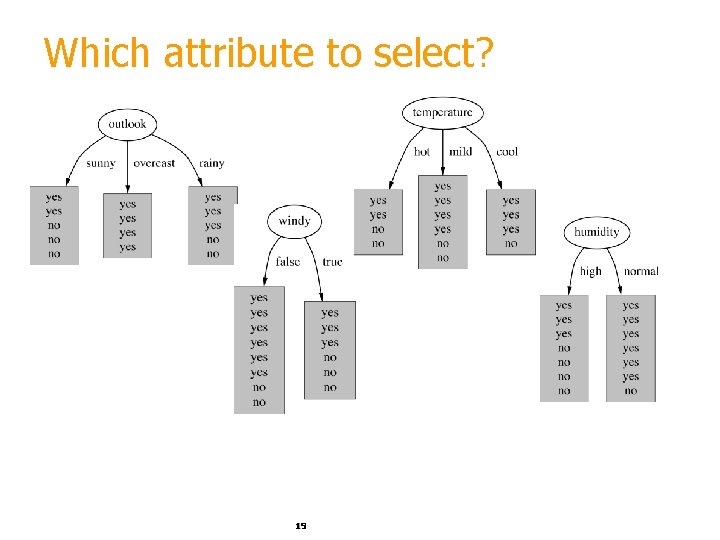 Which attribute to select?

outlook

sunny overcast rainy

yes
yes
no
no
no

yes
yes
yes
yes

yes
yes
yes
no
no

temperature

hot mild cool

yes
yes
no
no

yes
yes
yes
yes
no
no

yes
yes
yes
no

windy

false true

yes
yes
yes
yes
yes
yes
no
no

yes
yes
yes
no
no
no

humidity

high normal

yes
yes
yes
no
no
no
no

yes
yes
yes
yes
yes
yes
no

19